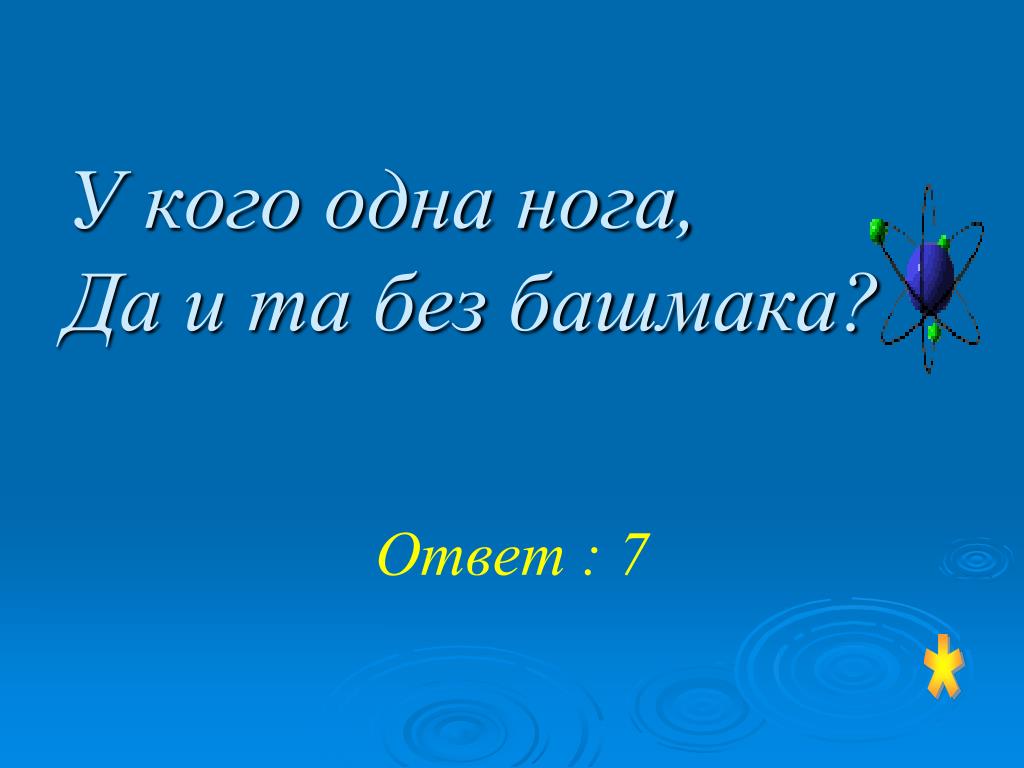 У кого одна нога,
Да и та без башмака?

Ответ : 7